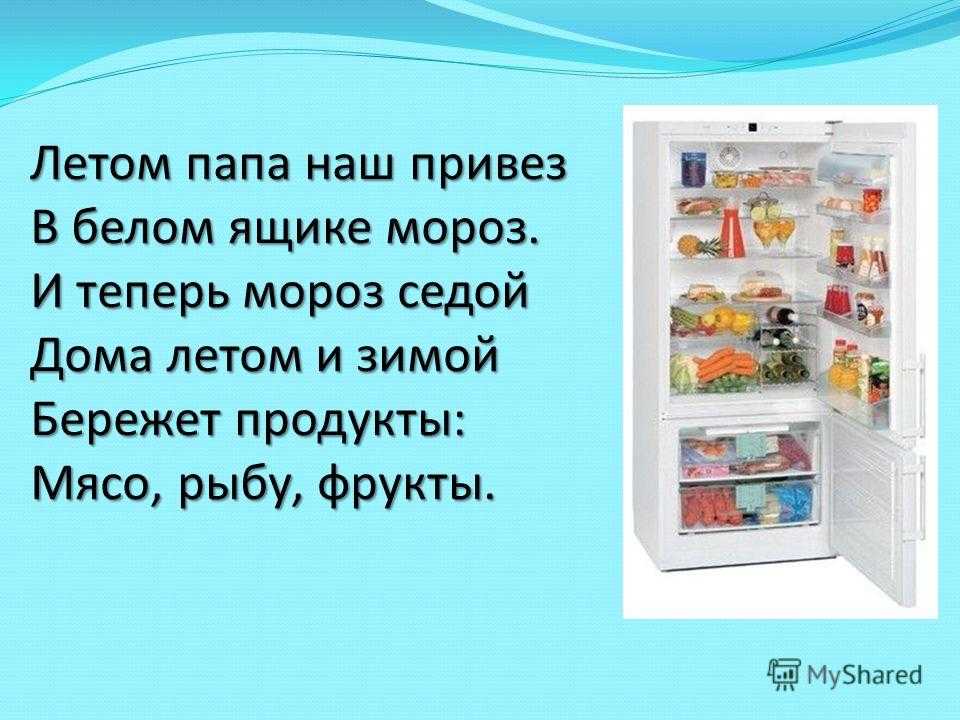 Летом папа наш привез
В белом ящике мороз.
И теперь мороз седой
Дома летом и зимой
Бережет продукты:
Мясо, рыбу, фрукты.

MyShared